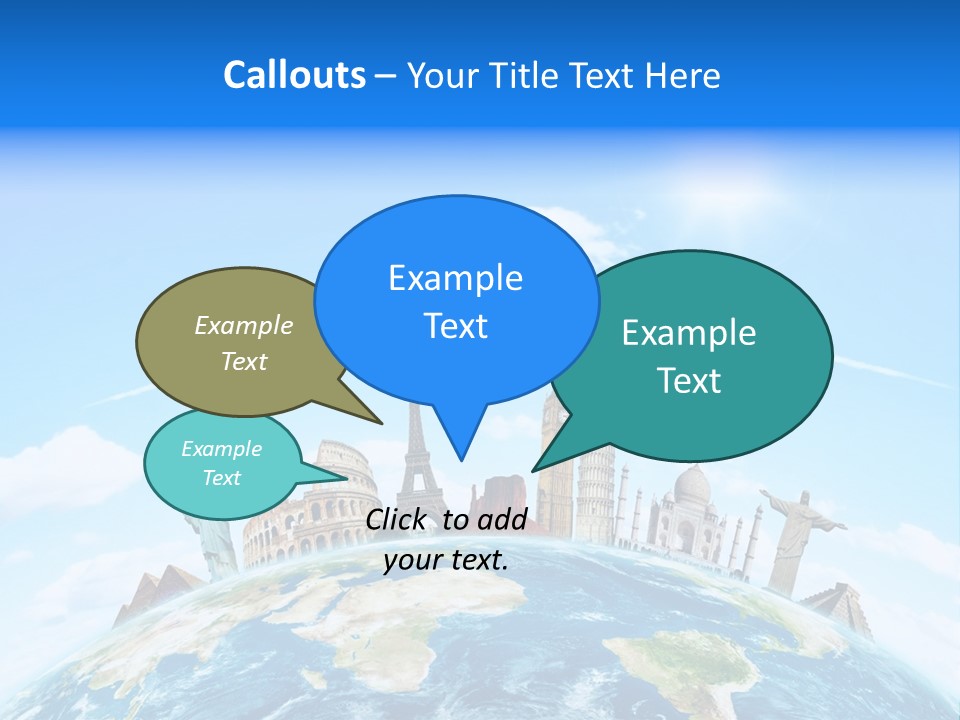 Callouts – Your Title Text Here

Example Text

Example Text

Example Text

Example Text

Click to add your text.